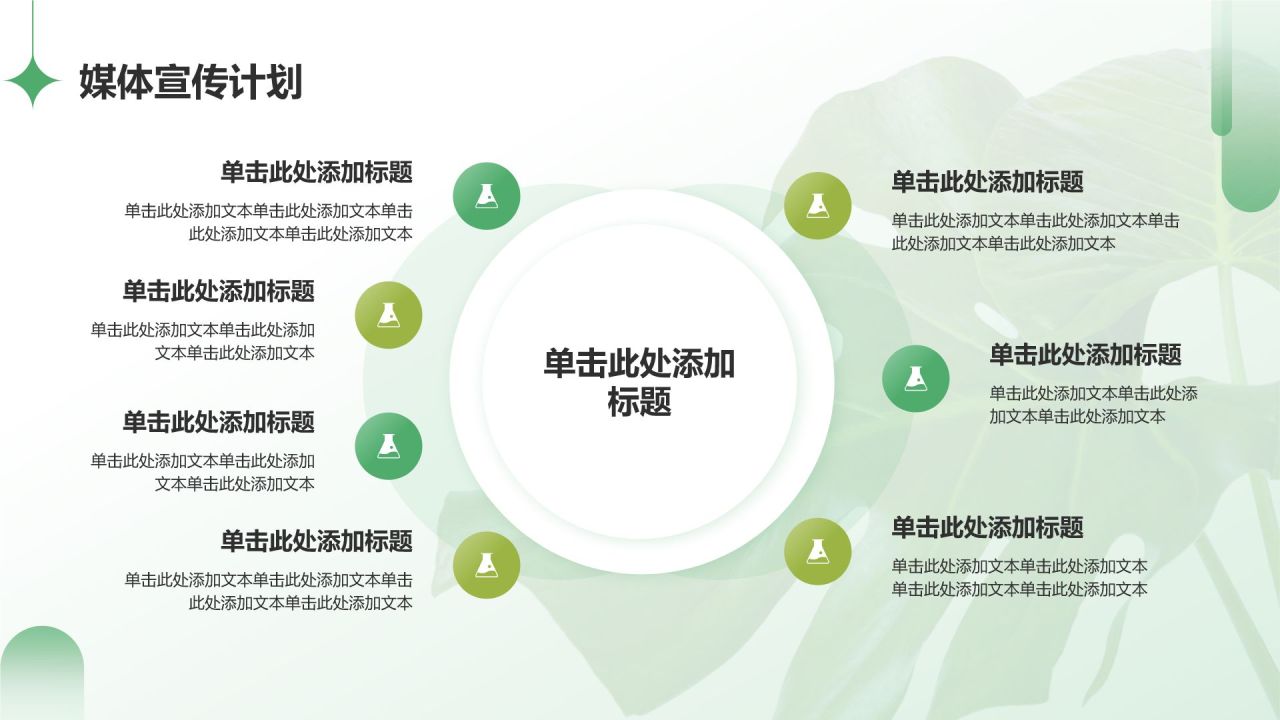 媒体宣传计划

单击此处添加标题

单击此处添加文本单击此处添加文本单击此处添加文本单击此处添加文本

单击此处添加标题

单击此处添加文本单击此处添加文本单击此处添加文本

单击此处添加标题

单击此处添加文本单击此处添加文本单击此处添加文本

单击此处添加标题

单击此处添加文本单击此处添加文本单击此处添加文本单击此处添加文本

单击此处添加标题

单击此处添加标题

单击此处添加文本单击此处添加文本单击此处添加文本单击此处添加文本

单击此处添加标题

单击此处添加文本单击此处添加文本单击此处添加文本

单击此处添加标题

单击此处添加文本单击此处添加文本单击此处添加文本单击此处添加文本